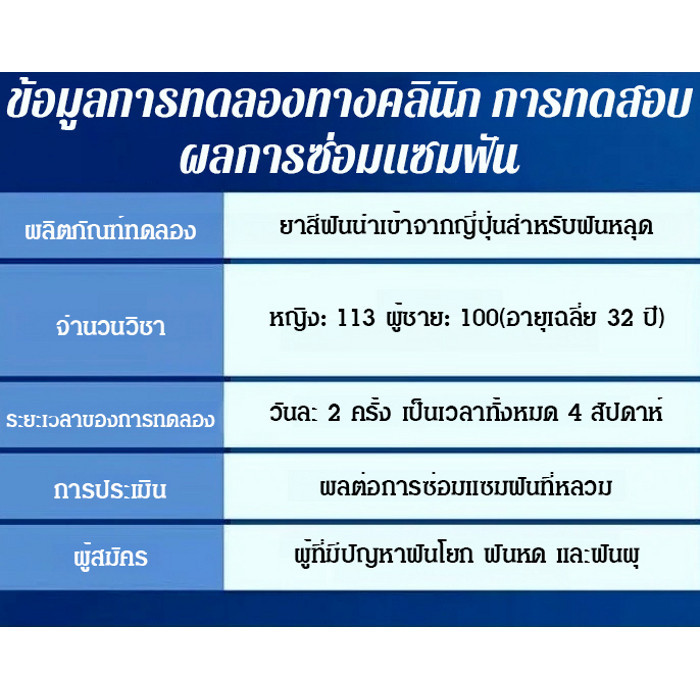 ข้อมูลการทดลองทางคลินิก การทดสอบผลการซ่อมแซมฟัน

| ผลิตภัณฑ์ทดลอง | ยาสีฟันนำเข้าจากญี่ปุ่นสำหรับฟันหลุด |
|---|---|
| จำนวนวิชา | หญิง: 113 ผู้ชาย: 100(อายุเฉลี่ย 32 ปี) |
| ระยะเวลาของการทดลอง | วันละ 2 ครั้ง เป็นเวลาทั้งหมด 4 สัปดาห์ |
| การประเมิน | ผลต่อการซ่อมแซมฟันที่หลวม |
| ผู้สมัคร | ผู้ที่มีปัญหาฟันโยก ฟันหด และฟันผุ |